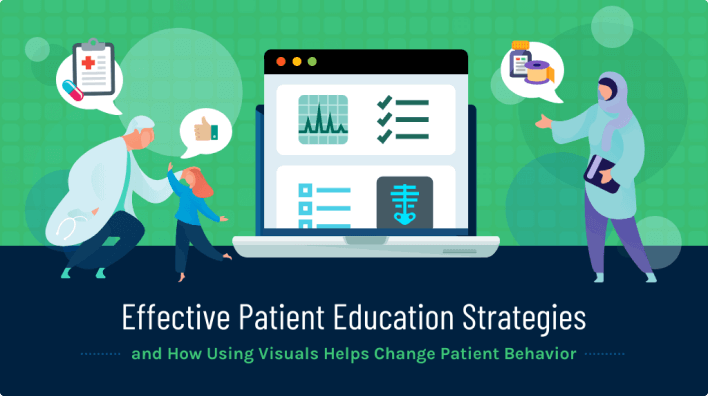 Effective Patient Education Strategies

and How Using Visuals Helps Change Patient Behavior